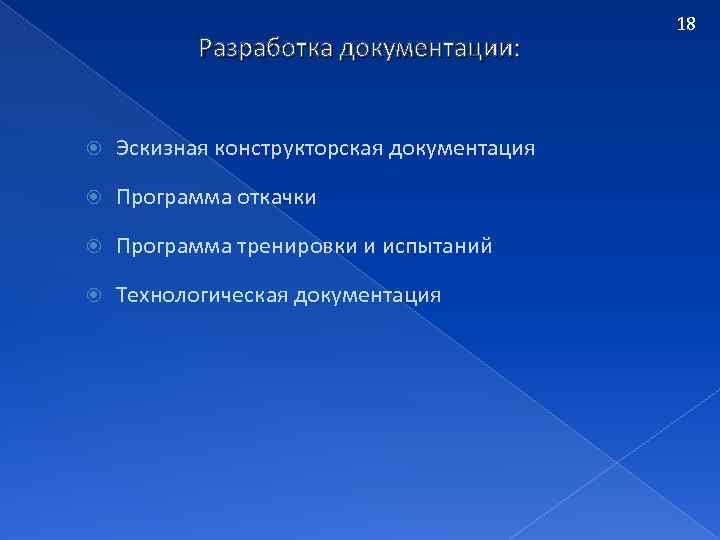 18

Разработка документации:

Эскизная конструкторская документация

Программа откачки

Программа тренировки и испытаний

Технологическая документация